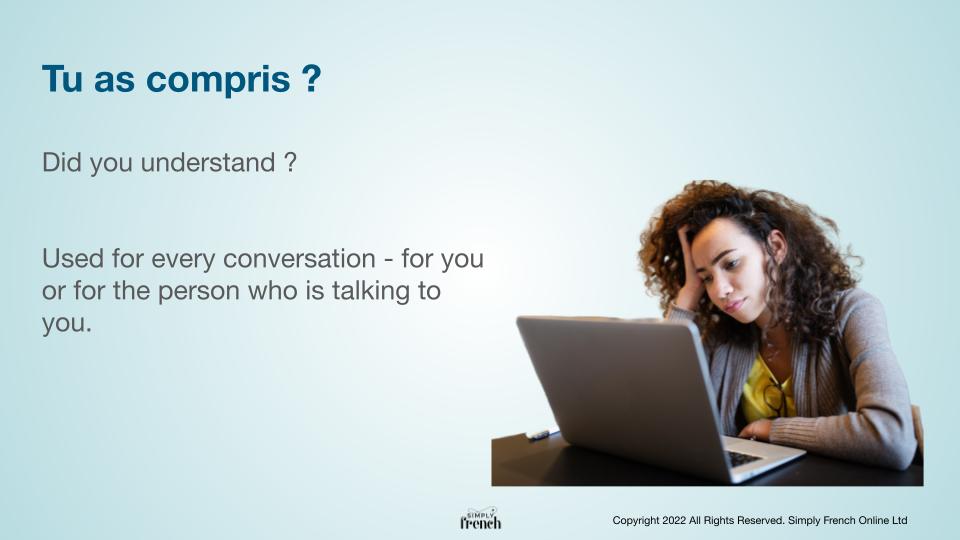 Tu as compris ?

Did you understand ?

Used for every conversation - for you or for the person who is talking to you.

SIMPLY
french

Copyright 2022 All Rights Reserved. Simply French Online Ltd